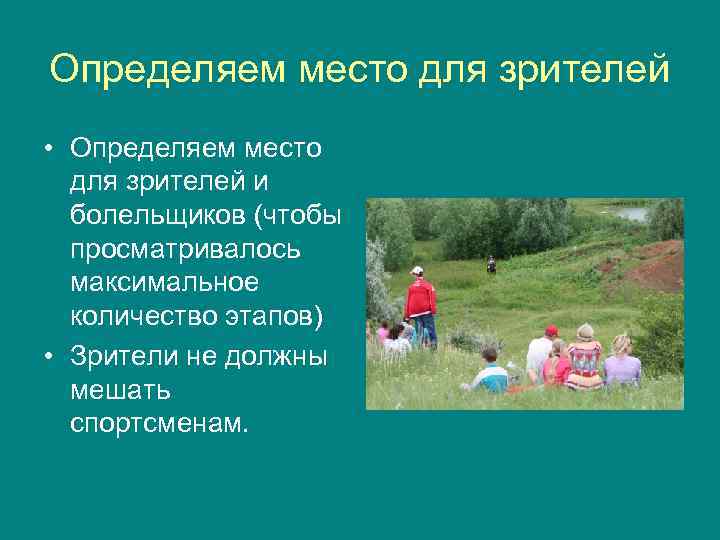 Определяем место для зрителей

• Определяем место для зрителей и болельщиков (чтобы просматривалось максимальное количество этапов)
• Зрители не должны мешать спортсменам.